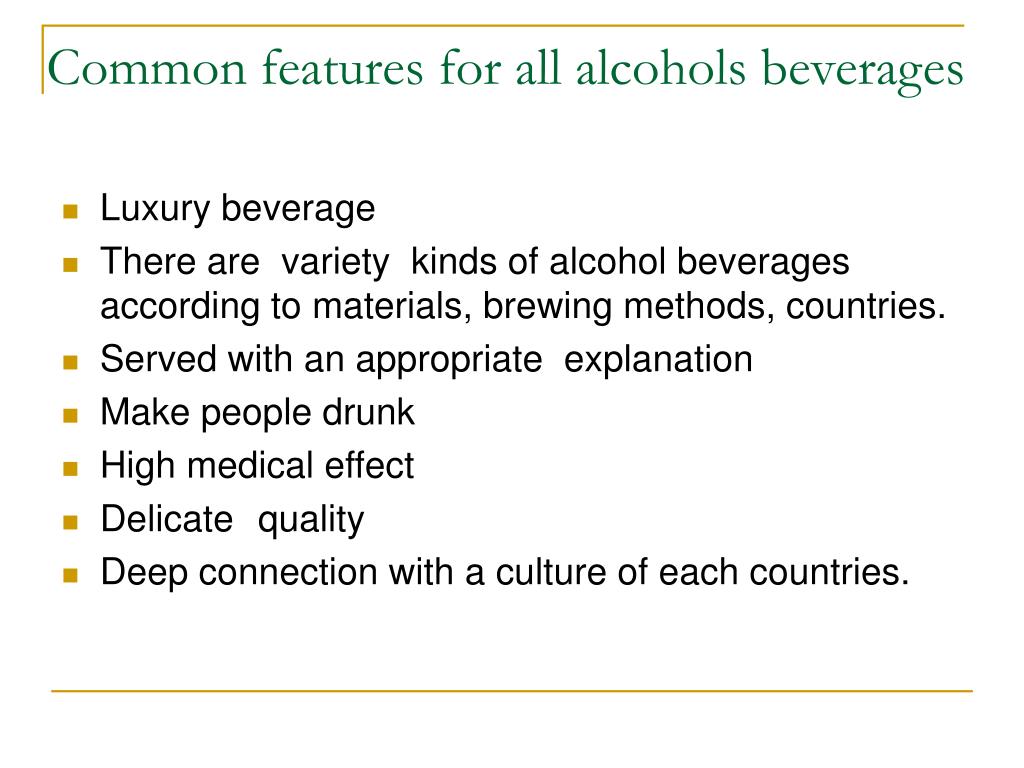 Common features for all alcohols beverages

- Luxury beverage
- There are variety kinds of alcohol beverages according to materials, brewing methods, countries.
- Served with an appropriate explanation
- Make people drunk
- High medical effect
- Delicate quality
- Deep connection with a culture of each countries.